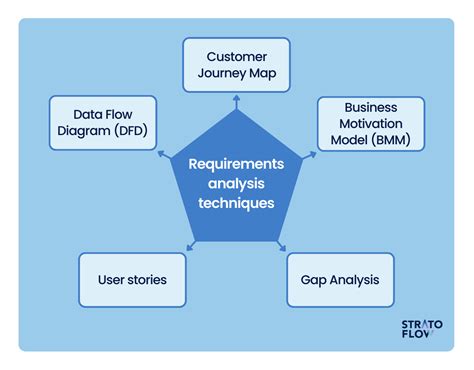 Customer Journey Map

Data Flow Diagram (DFD)

Business Motivation Model (BMM)

Requirements analysis techniques

User stories

Gap Analysis

STRATO FLOW